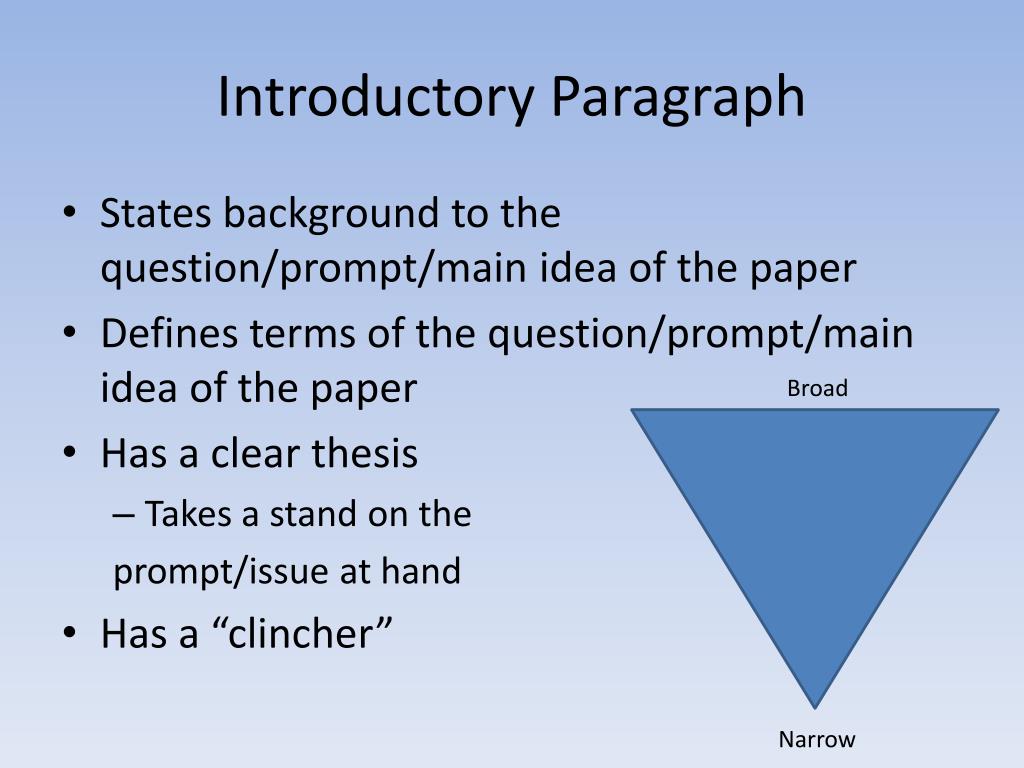 Introductory Paragraph

• States background to the question/prompt/main idea of the paper
• Defines terms of the question/prompt/main idea of the paper
• Has a clear thesis
– Takes a stand on the prompt/issue at hand
• Has a “clincher”

Broad

Narrow